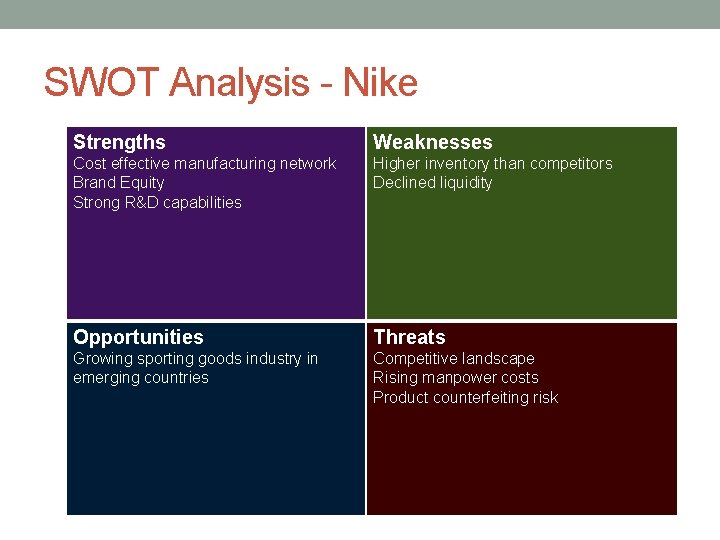 SWOT Analysis - Nike

Strengths
Cost effective manufacturing network
Brand Equity
Strong R&D capabilities

Weaknesses
Higher inventory than competitors
Declined liquidity

Opportunities
Growing sporting goods industry in emerging countries

Threats
Competitive landscape
Rising manpower costs
Product counterfeiting risk